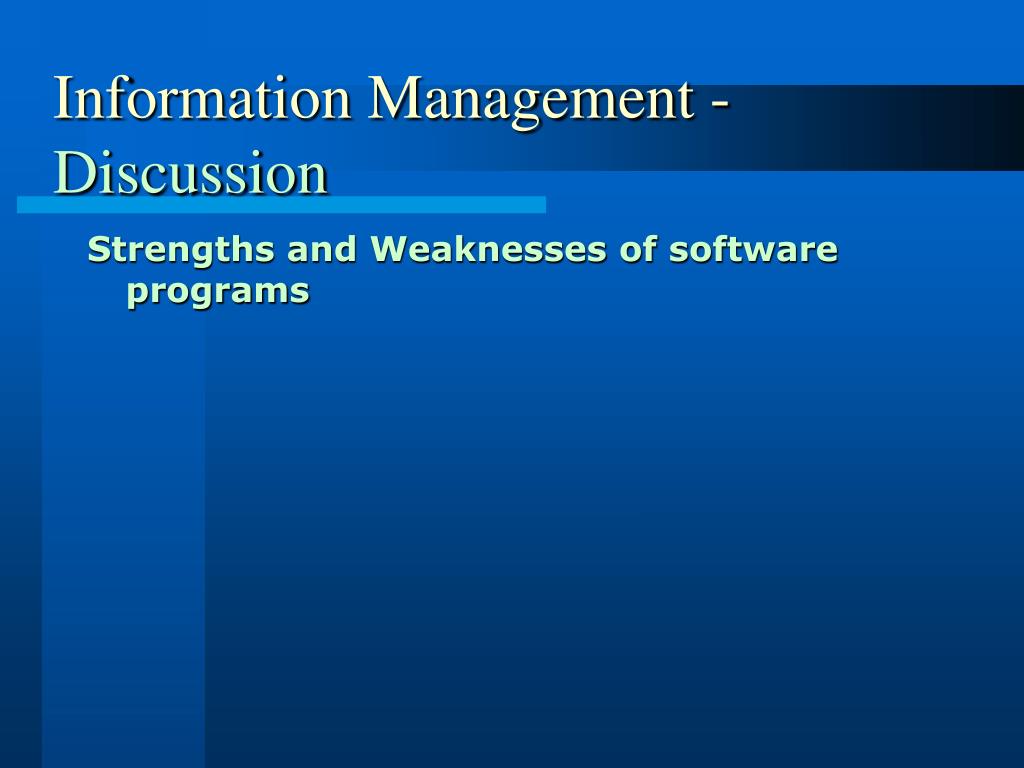 Information Management - Discussion

Strengths and Weaknesses of software programs